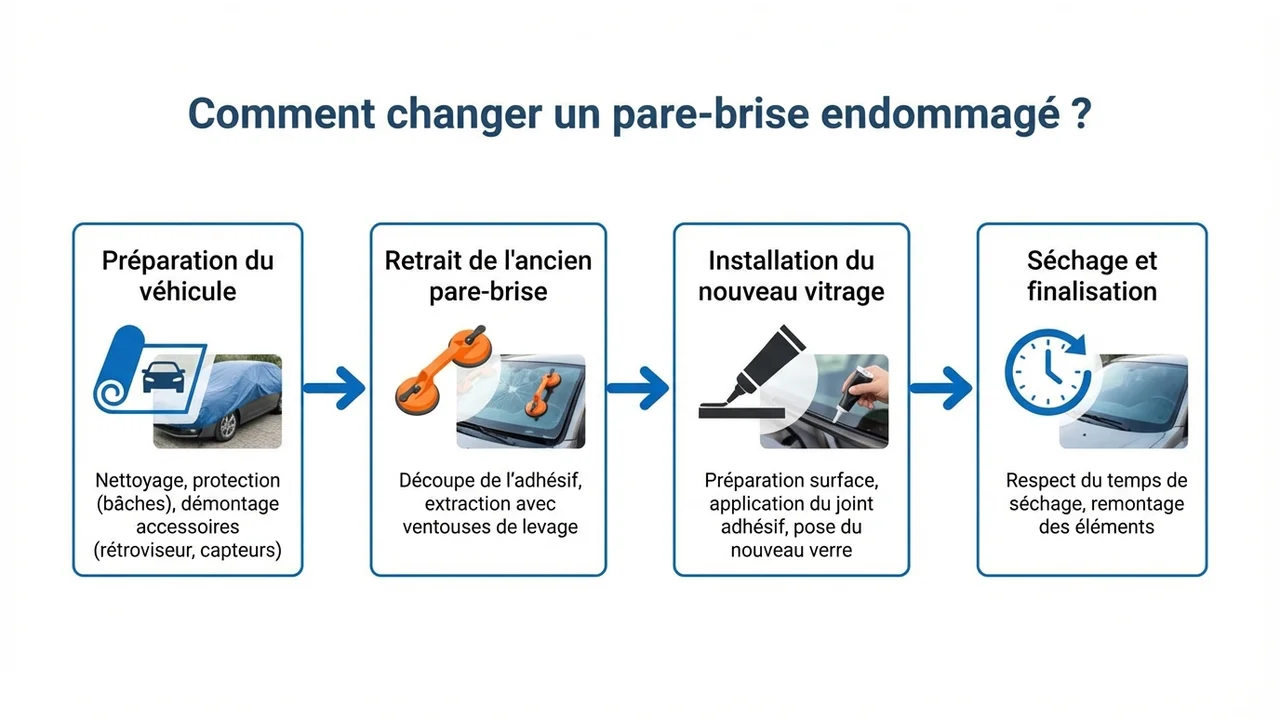 Comment changer un pare-brise endommagé ?

Préparation du véhicule

Nettoyage, protection (bâches), démontage accessoires (rétroviseur, capteurs)

Retrait de l'ancien pare-brise

Découpe de l'adhésif, extraction avec ventouses de levage

Installation du nouveau vitrage

Préparation surface, application du joint adhésif, pose du nouveau verre

Séchage et finalisation

Respect du temps de séchage, remontage des éléments